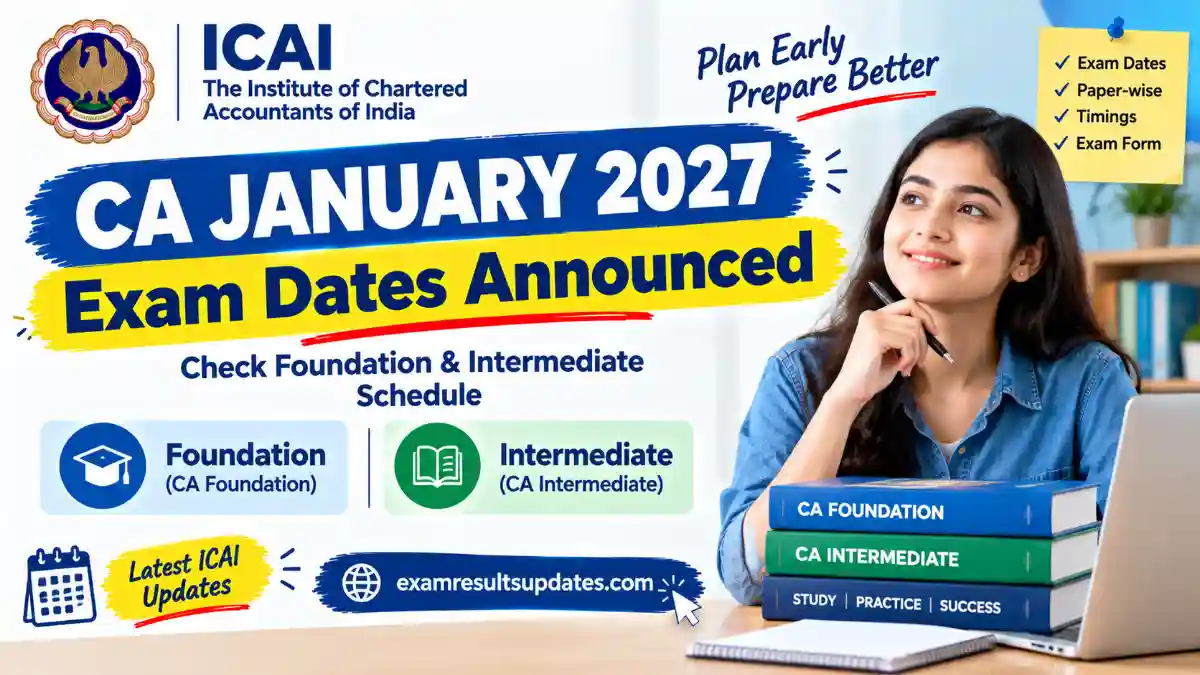 ICAI
The Institute of Chartered Accountants of India

Plan Early
Prepare Better

✓ Exam Dates
✓ Paper-wise
✓ Timings
✓ Exam Form

CA JANUARY 2027
Exam Dates Announced

Check Foundation & Intermediate Schedule

Foundation
(CA Foundation)

Intermediate
(CA Intermediate)

Latest ICAI Updates

examresultsupdates.com

CA FOUNDATION
CA INTERMEDIATE
STUDY | PRACTICE | SUCCESS